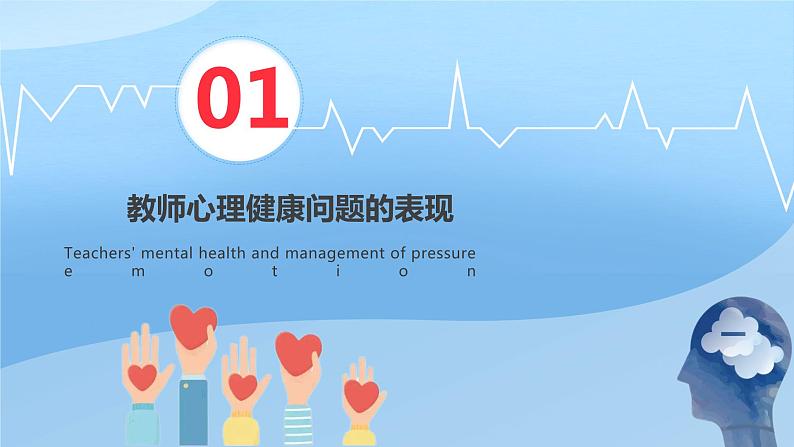 01

教师心理健康问题的表现

Teachers' mental health and management of pressure emotion